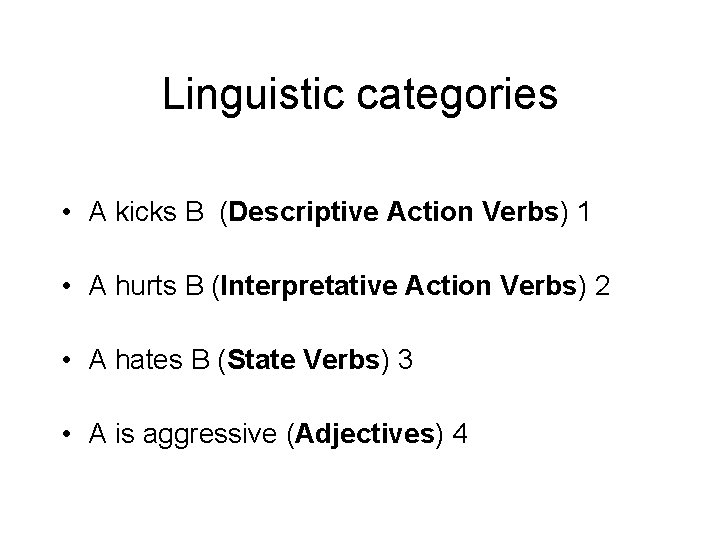 Linguistic categories

• A kicks B (Descriptive Action Verbs) 1

• A hurts B (Interpretative Action Verbs) 2

• A hates B (State Verbs) 3

• A is aggressive (Adjectives) 4